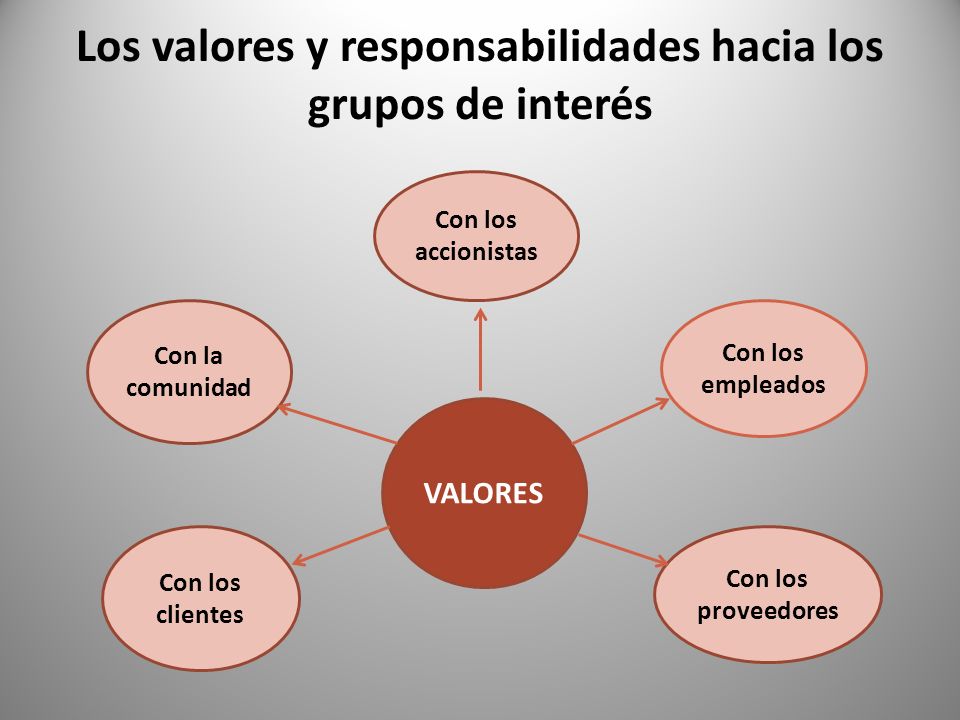 Los valores y responsabilidades hacia los grupos de interés

Con los accionistas

Con la comunidad

Con los empleados

VALORES

Con los clientes

Con los proveedores